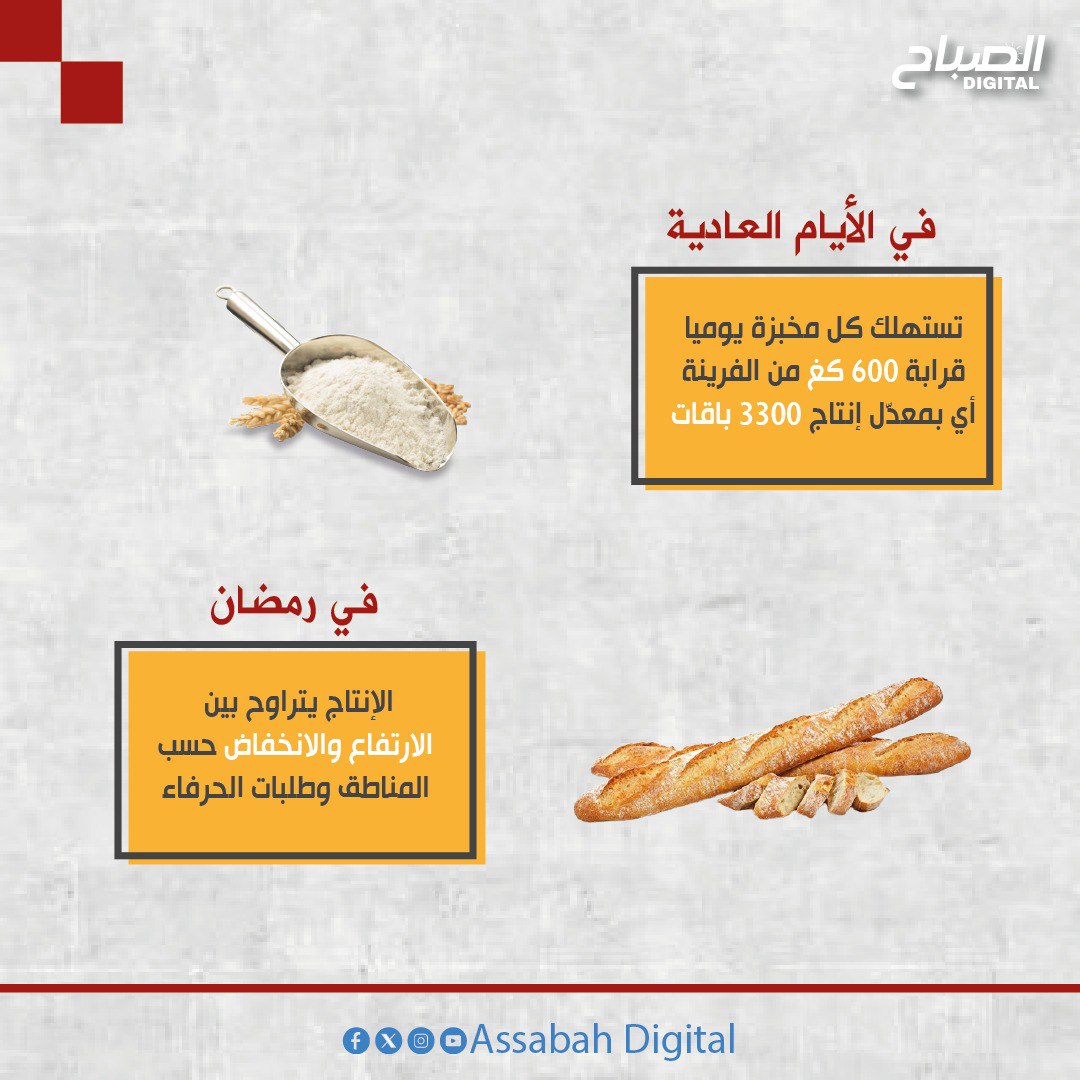 الصباح
DIGITAL

في الأيام العادية

تستهلك كل مخبزة يوميا قرابة 600 كغ من الفرينة أي بمعدّل إنتاج 3300 باقات

في رمضان

الإنتاج يتراوح بين الارتفاع والانخفاض حسب المناطق وطلبات الحرفاء

Assabah Digital